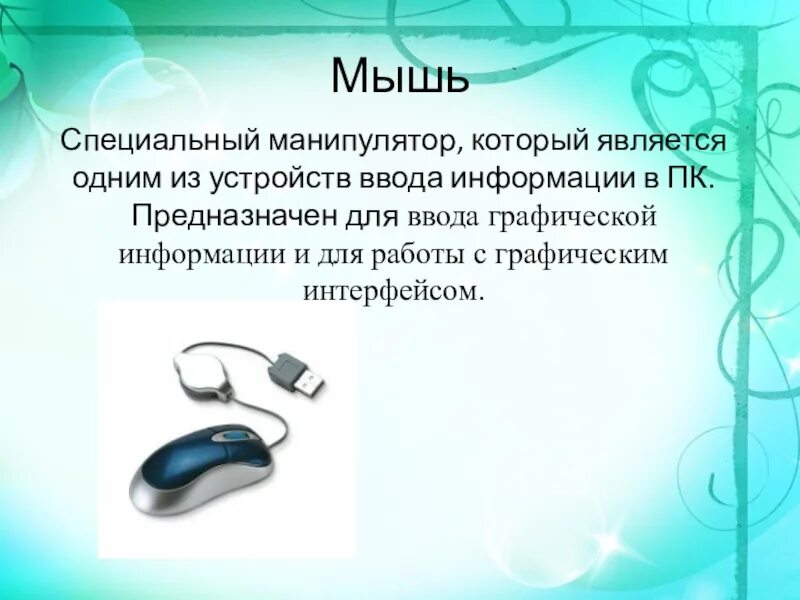 Мышь

Специальный манипулятор, который является одним из устройств ввода информации в ПК. Предназначен для ввода графической информации и для работы с графическим интерфейсом.